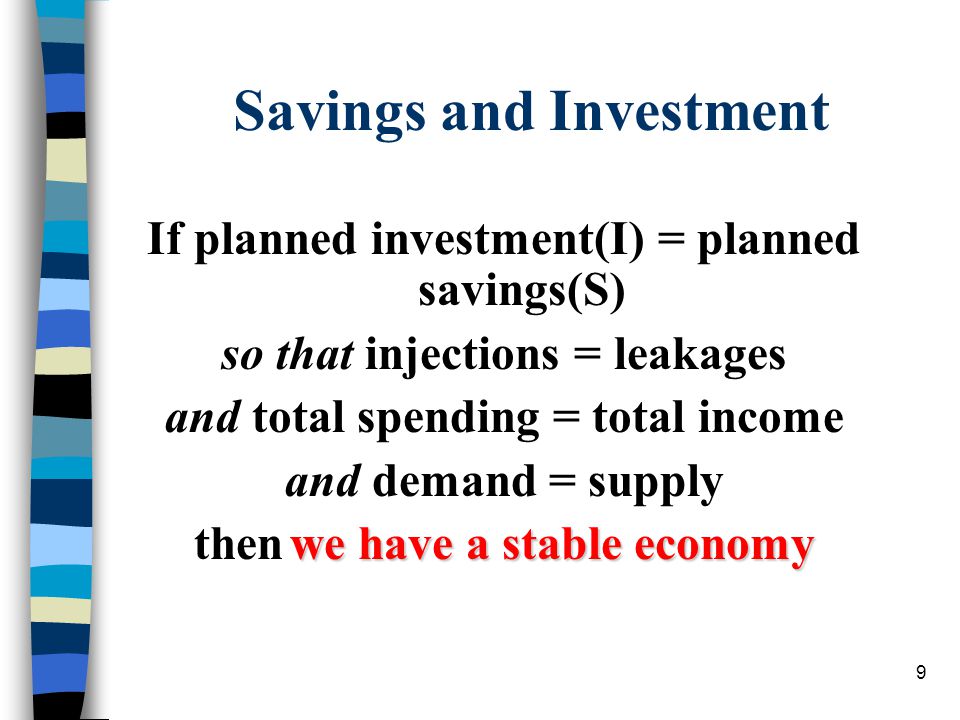 Savings and Investment

If planned investment(I) = planned savings(S)

so that injections = leakages

and total spending = total income

and demand = supply

then we have a stable economy

9